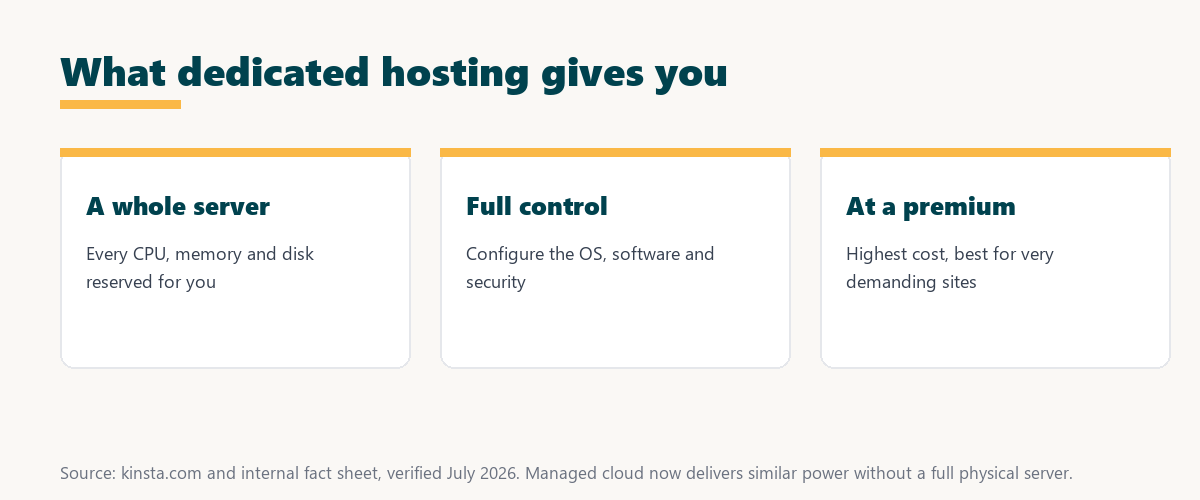 What dedicated hosting gives you

A whole server

Every CPU, memory and disk reserved for you

Full control

Configure the OS, software and security

At a premium

Highest cost, best for very demanding sites

Source: kinsta.com and internal fact sheet, verified July 2026. Managed cloud now delivers similar power without a full physical server.